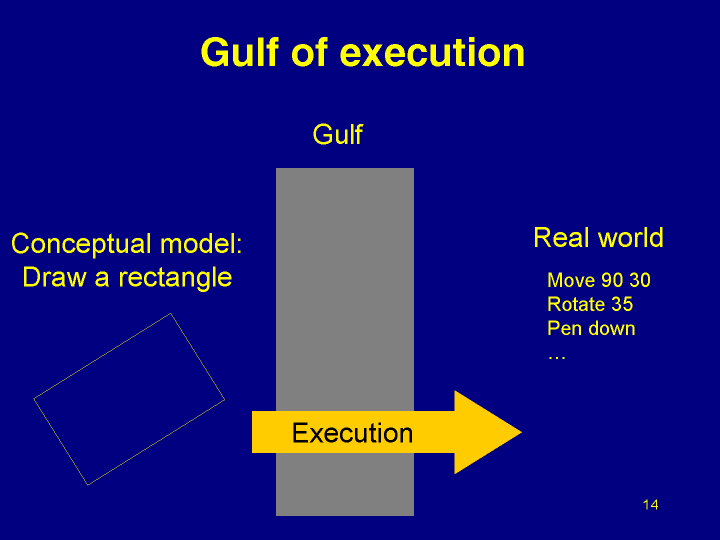 Gulf of execution

Gulf

Conceptual model:
Draw a rectangle

Real world

Move 90 30
Rotate 35
Pen down
…

Execution

14